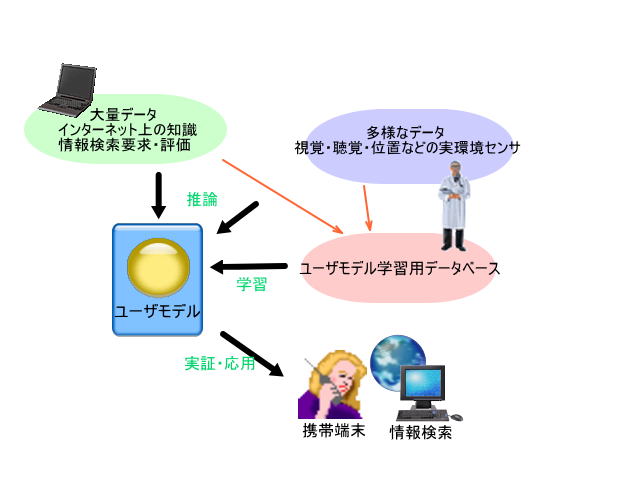 大量データ
インターネット上の知識
情報検索要求・評価

多様なデータ
視覚・聴覚・位置などの実環境センサ

推論

ユーザモデル学習用データベース

学習

ユーザモデル

実証・応用

携帯端末

情報検索